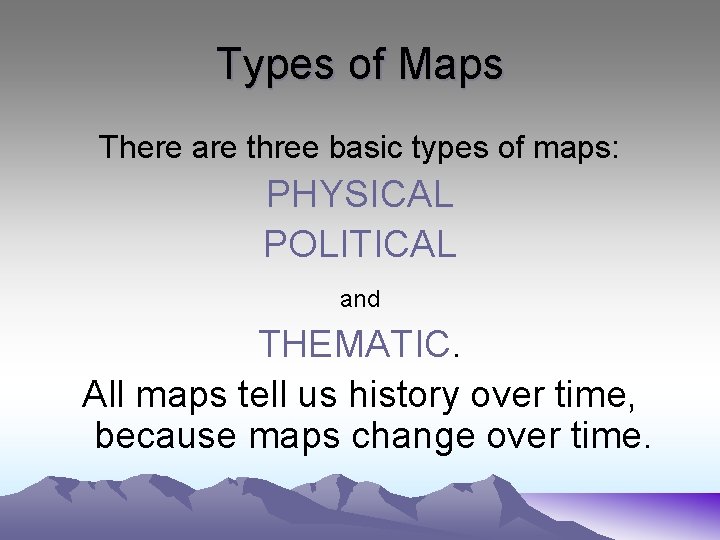 Types of Maps

There are three basic types of maps:

PHYSICAL

POLITICAL

and

THEMATIC.

All maps tell us history over time, because maps change over time.